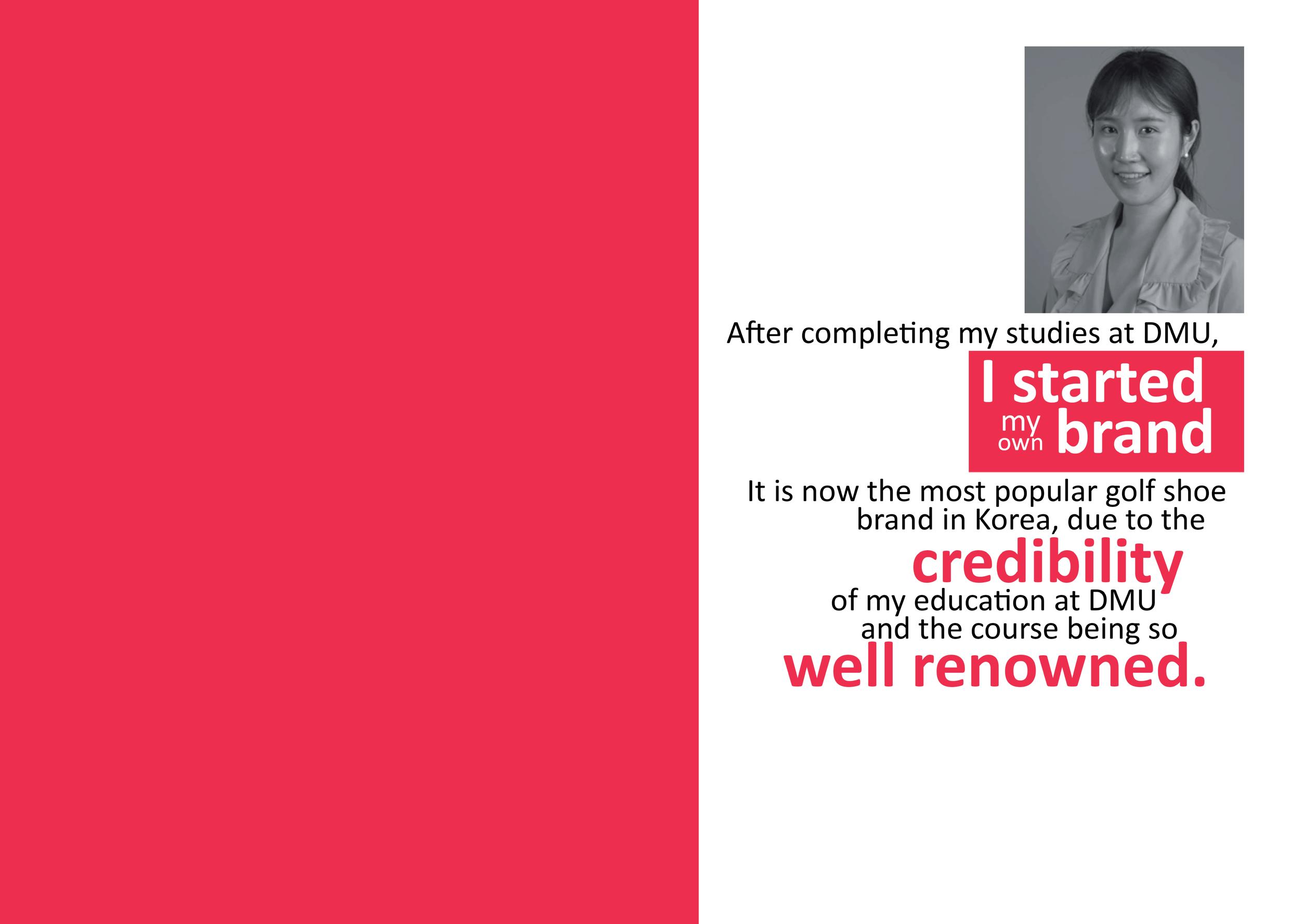 After completing my studies at DMU,

I started my own brand

It is now the most popular golf shoe brand in Korea, due to the credibility of my education at DMU and the course being so well renowned.